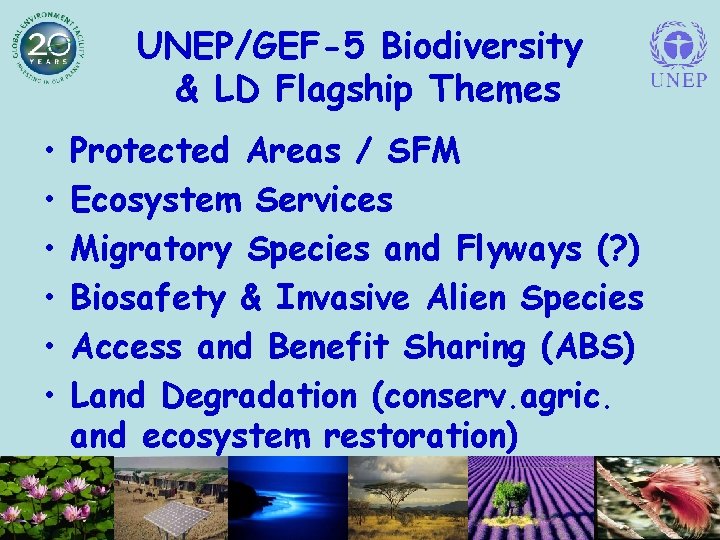 GLOBAL ENVIRONMENT FACILITY 20 YEARS INVESTING IN OUR PLANET

UNEP/GEF-5 Biodiversity & LD Flagship Themes

UNEP

• Protected Areas / SFM
• Ecosystem Services
• Migratory Species and Flyways (?)
• Biosafety & Invasive Alien Species
• Access and Benefit Sharing (ABS)
• Land Degradation (conserv.agric. and ecosystem restoration)